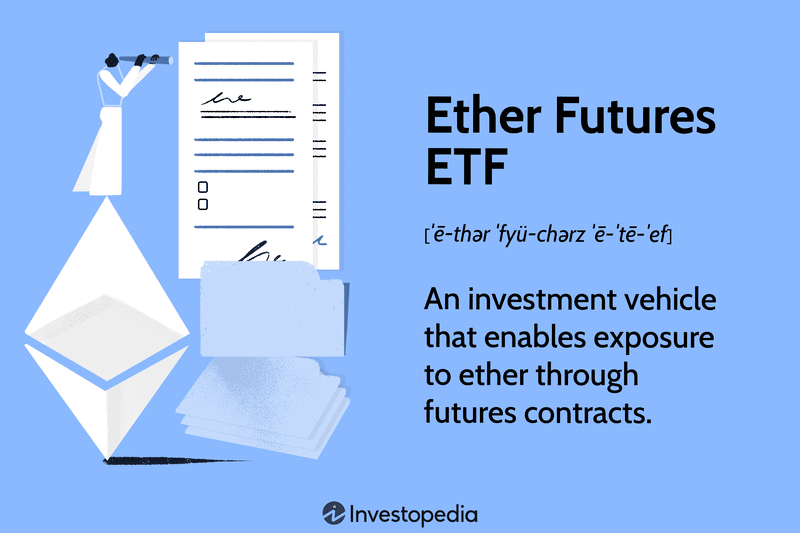 Ether Futures ETF

[ˈē-thər ˈfyü-chərz ˈē-ˈtē-ˈef]

An investment vehicle that enables exposure to ether through futures contracts.

Investopedia